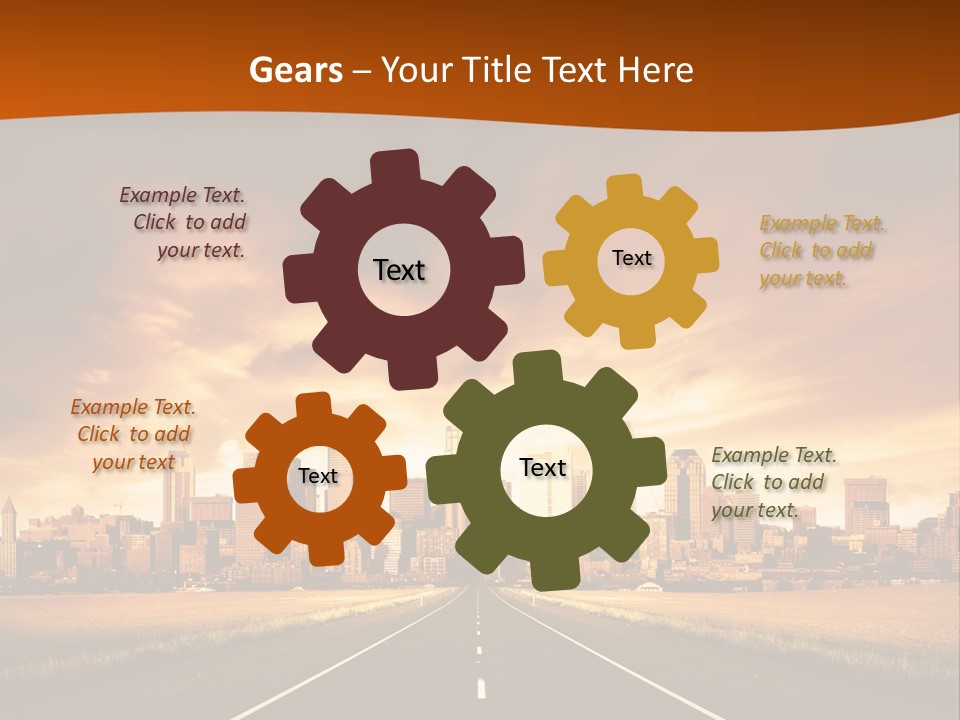 Gears – Your Title Text Here

Example Text. Click to add your text.

Text

Text

Example Text. Click to add your text.

Example Text. Click to add your text

Text

Text

Example Text. Click to add your text.